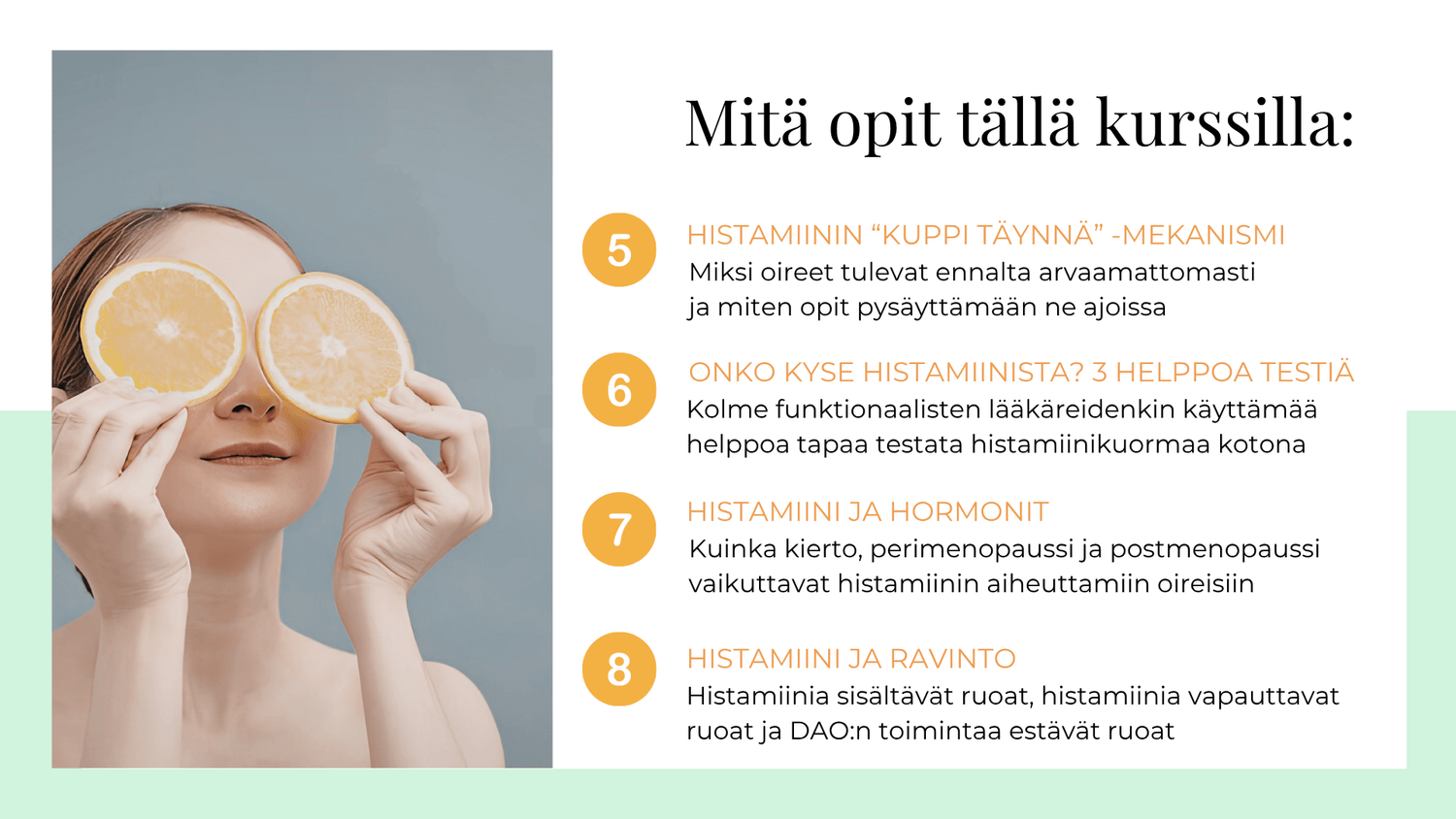 Mitä opit tällä kurssilla:

5

HISTAMIININ “KUPPI TÄYNNÄ” -MEKANISMI
Miksi oireet tulevat ennalta arvaamattomasti ja miten opit pysäyttämään ne ajoissa

6

ONKO KYSE HISTAMIINISTA? 3 HELPPOA TESTIÄ
Kolme funktionaalisten lääkäreidenkin käyttämää helppoa tapaa testata histamiinikuormaa kotona

7

HISTAMIINI JA HORMONIT
Kuinka kierto, perimenopaussi ja postmenopaussi vaikuttavat histamiinin aiheuttamiin oireisiin

8

HISTAMIINI JA RAVINTO
Histamiinia sisältävät ruoat, histamiinia vapauttavat ruoat ja DAO:n toimintaa estävät ruoat